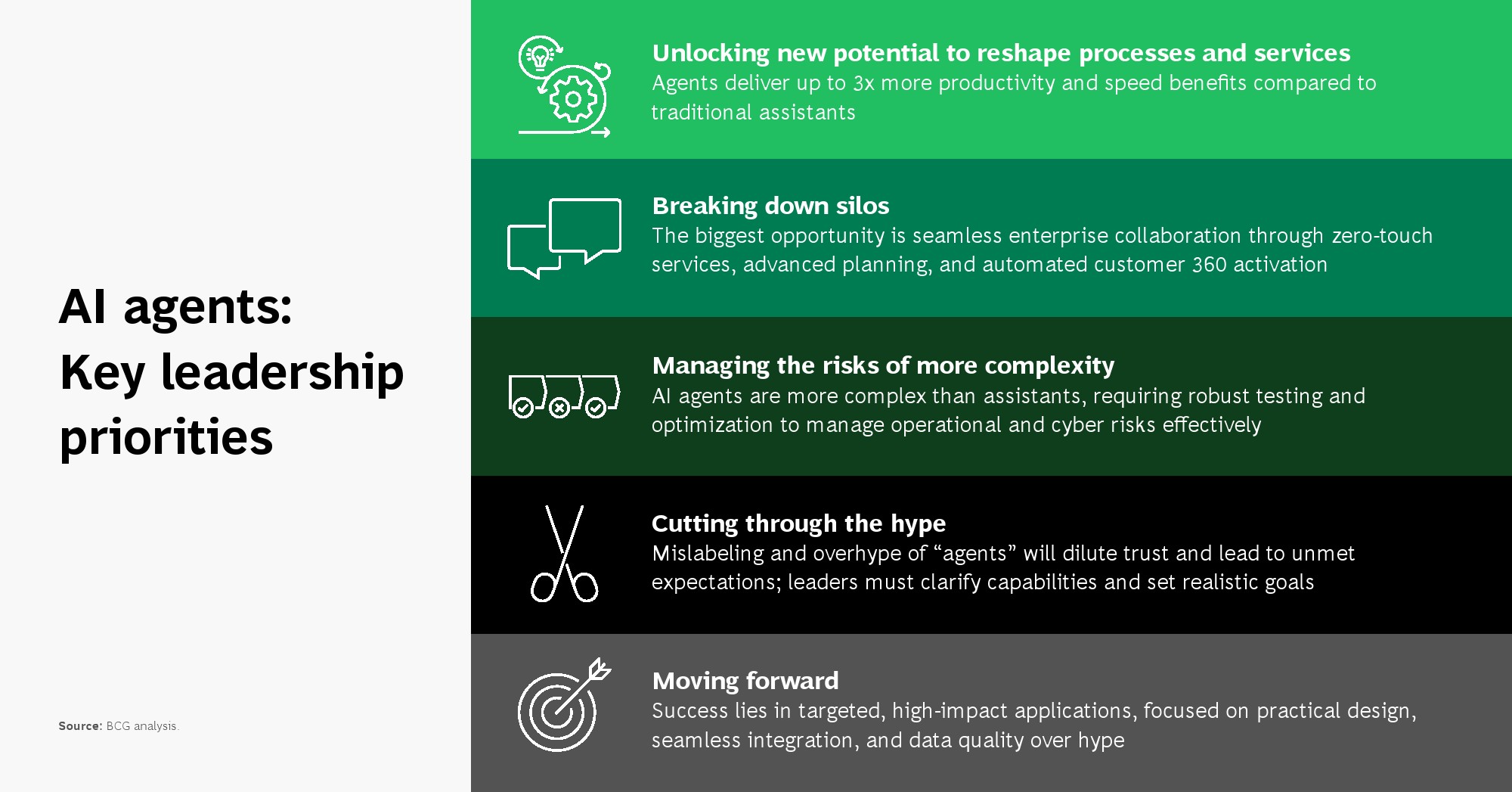 AI agents: Key leadership priorities

Source: BCG analysis.

Unlocking new potential to reshape processes and services
Agents deliver up to 3x more productivity and speed benefits compared to traditional assistants

Breaking down silos
The biggest opportunity is seamless enterprise collaboration through zero-touch services, advanced planning, and automated customer 360 activation

Managing the risks of more complexity
AI agents are more complex than assistants, requiring robust testing and optimization to manage operational and cyber risks effectively

Cutting through the hype
Mislabeling and overhype of “agents” will dilute trust and lead to unmet expectations; leaders must clarify capabilities and set realistic goals

Moving forward
Success lies in targeted, high-impact applications, focused on practical design, seamless integration, and data quality over hype